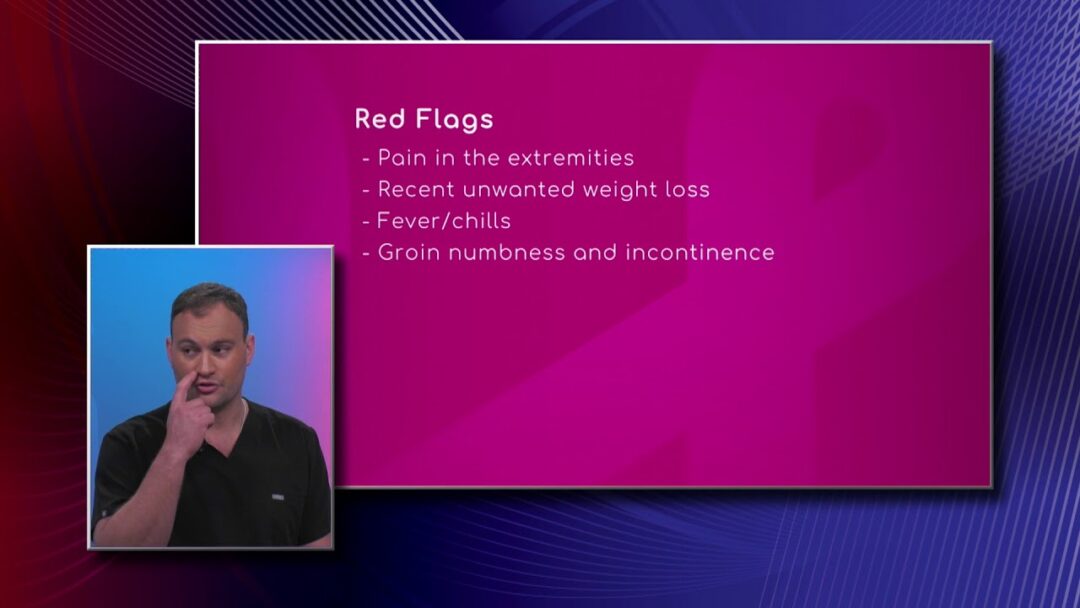 Red Flags

- Pain in the extremities
- Recent unwanted weight loss
- Fever/chills
- Groin numbness and incontinence